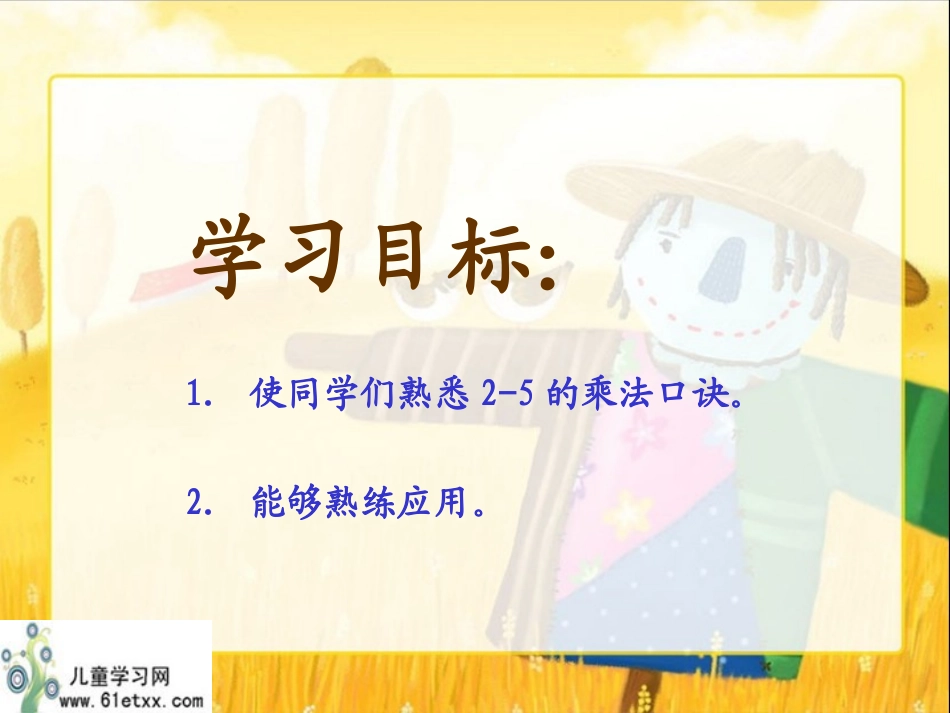 学习目标:

1. 使同学们熟悉 2-5 的乘法口诀。

2. 能够熟练应用。

儿童学习网
www.61etxx.com